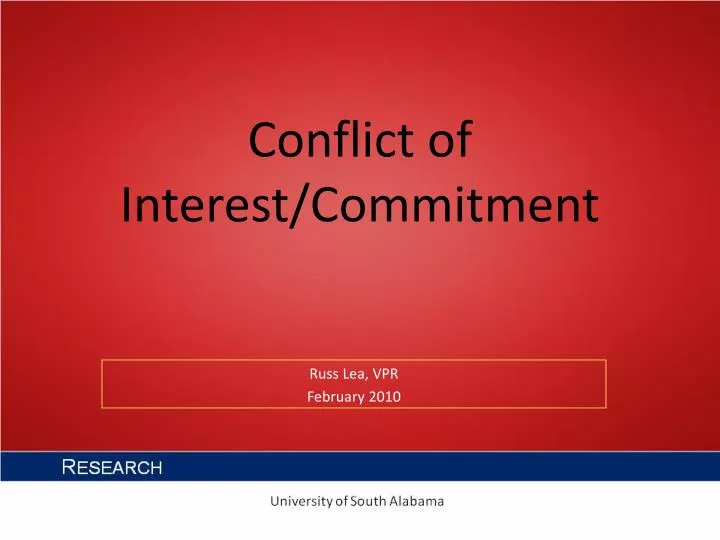 Conflict of Interest/Commitment

Russ Lea, VPR
February 2010

RESEARCH

University of South Alabama